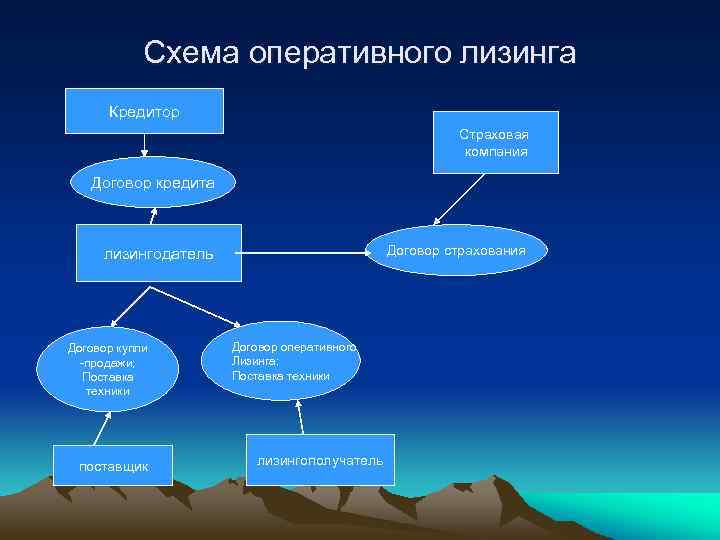 Схема оперативного лизинга

Кредитор

Страховая компания

Договор кредита

лизингодатель

Договор страхования

Договор купли -продажи; Поставка техники

Договор оперативного Лизинга; Поставка техники

поставщик

лизингополучатель